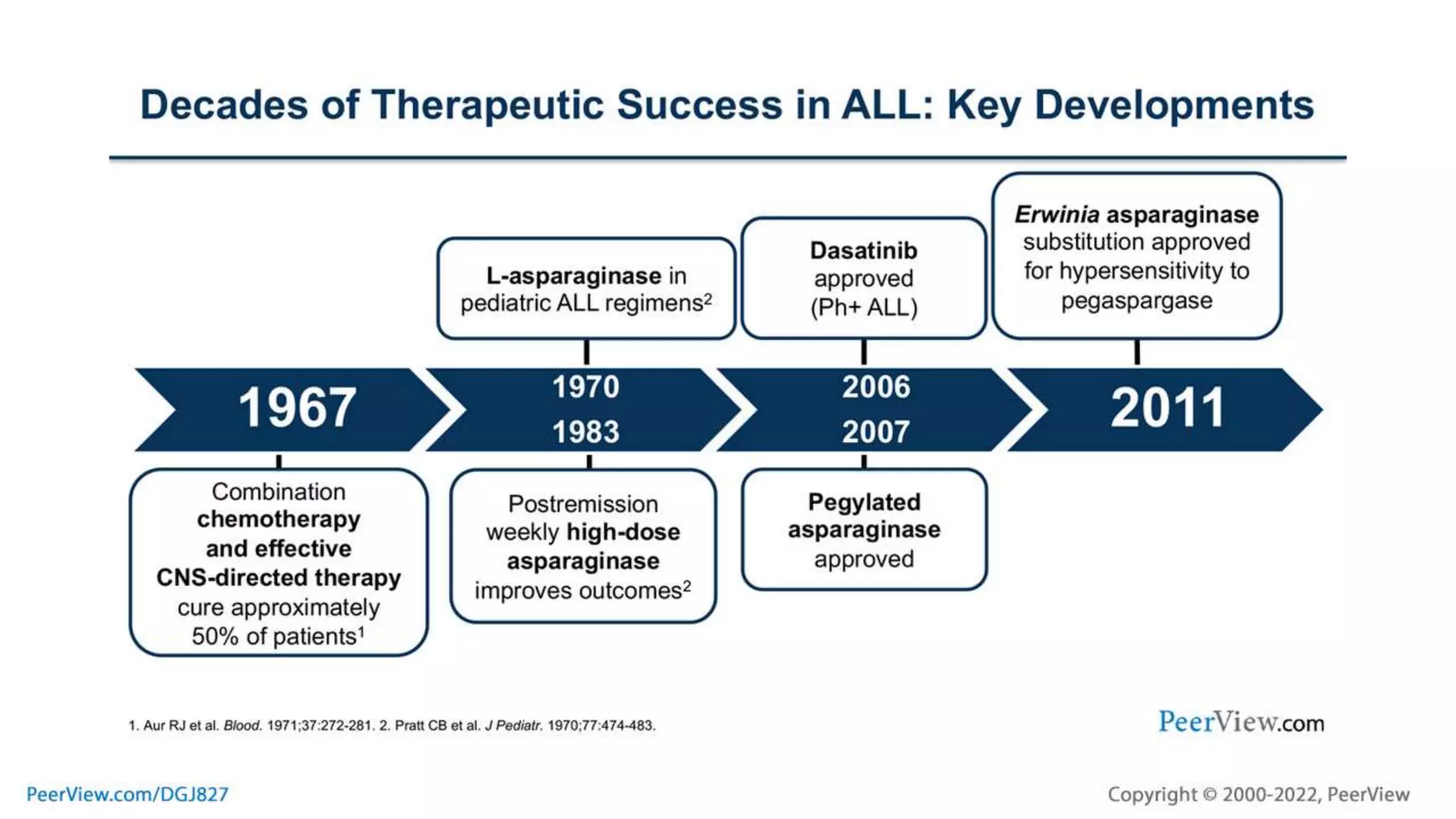 Decades of Therapeutic Success in ALL: Key Developments

L-asparaginase in pediatric ALL regimens$^2$

Dasatinib approved (Ph+ ALL)

Erwinia asparaginase substitution approved for hypersensitivity to pegaspargase

1967

1970

1983

2006

2007

2011

Combination chemotherapy and effective CNS-directed therapy cure approximately 50% of patients$^1$

Postremission weekly high-dose asparaginase improves outcomes$^2$

Pegylated asparaginase approved

1. Aur RJ et al. Blood. 1971;37:272-281. 2. Pratt CB et al. J Pediatr. 1970;77:474-483.

PeerView.com

PeerView.com/DGJ827

Copyright © 2000-2022, PeerView